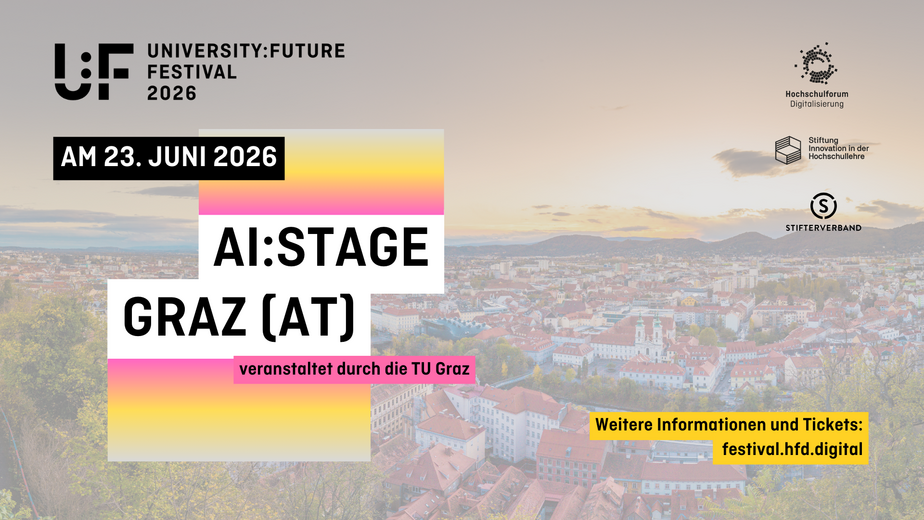 U:F UNIVERSITY:FUTURE FESTIVAL 2026

Hochschulforum Digitalisierung

Stiftung Innovation in der Hochschullehre

STIFTERVERBAND

AM 23. JUNI 2026

AI:STAGE GRAZ (AT)

veranstaltet durch die TU Graz

Weitere Informationen und Tickets: festival.hfd.digital